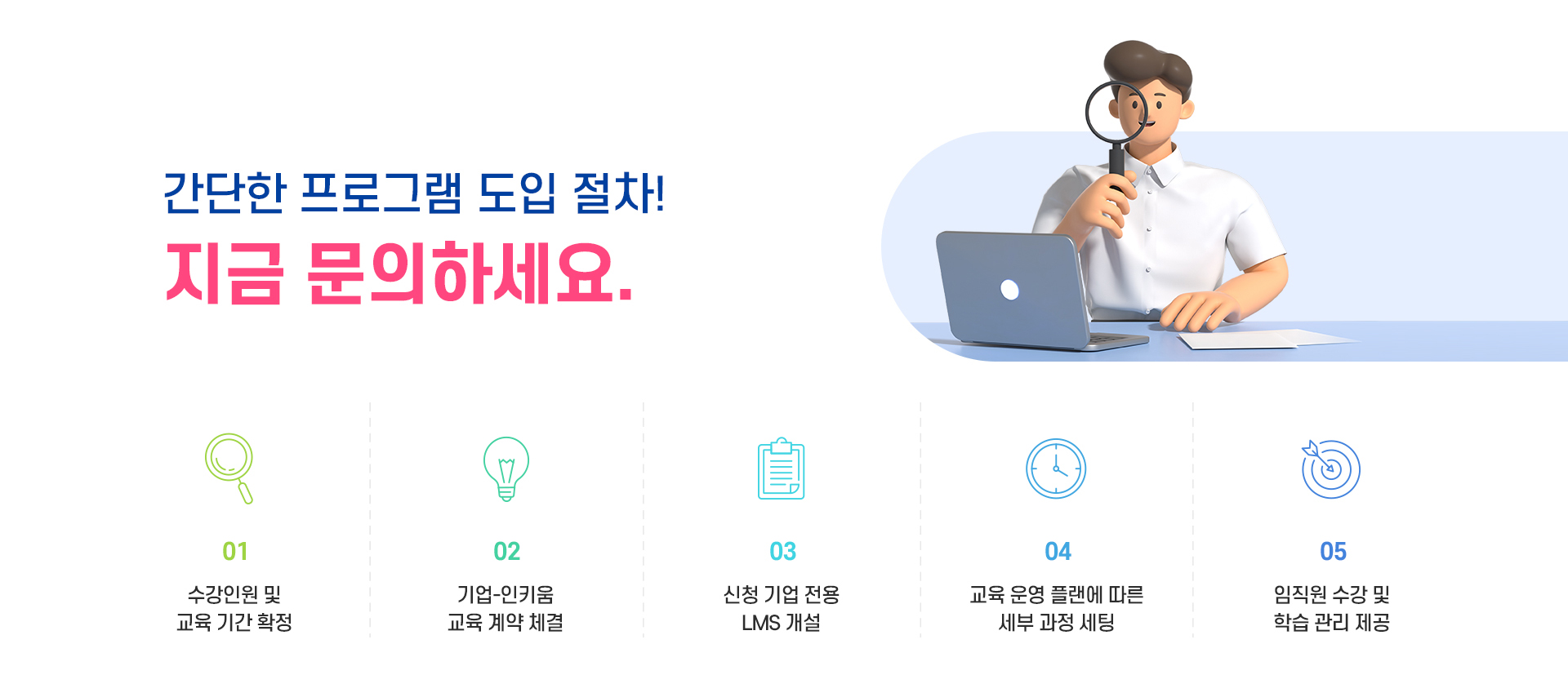 간단한 프로그램 도입 절차!
지금 문의하세요.

01
수강인원 및
교육 기간 확정

02
기업-인키움
교육 계약 체결

03
신청 기업 전용
LMS 개설

04
교육 운영 플랜에 따른
세부 과정 세팅

05
임직원 수강 및
학습 관리 제공